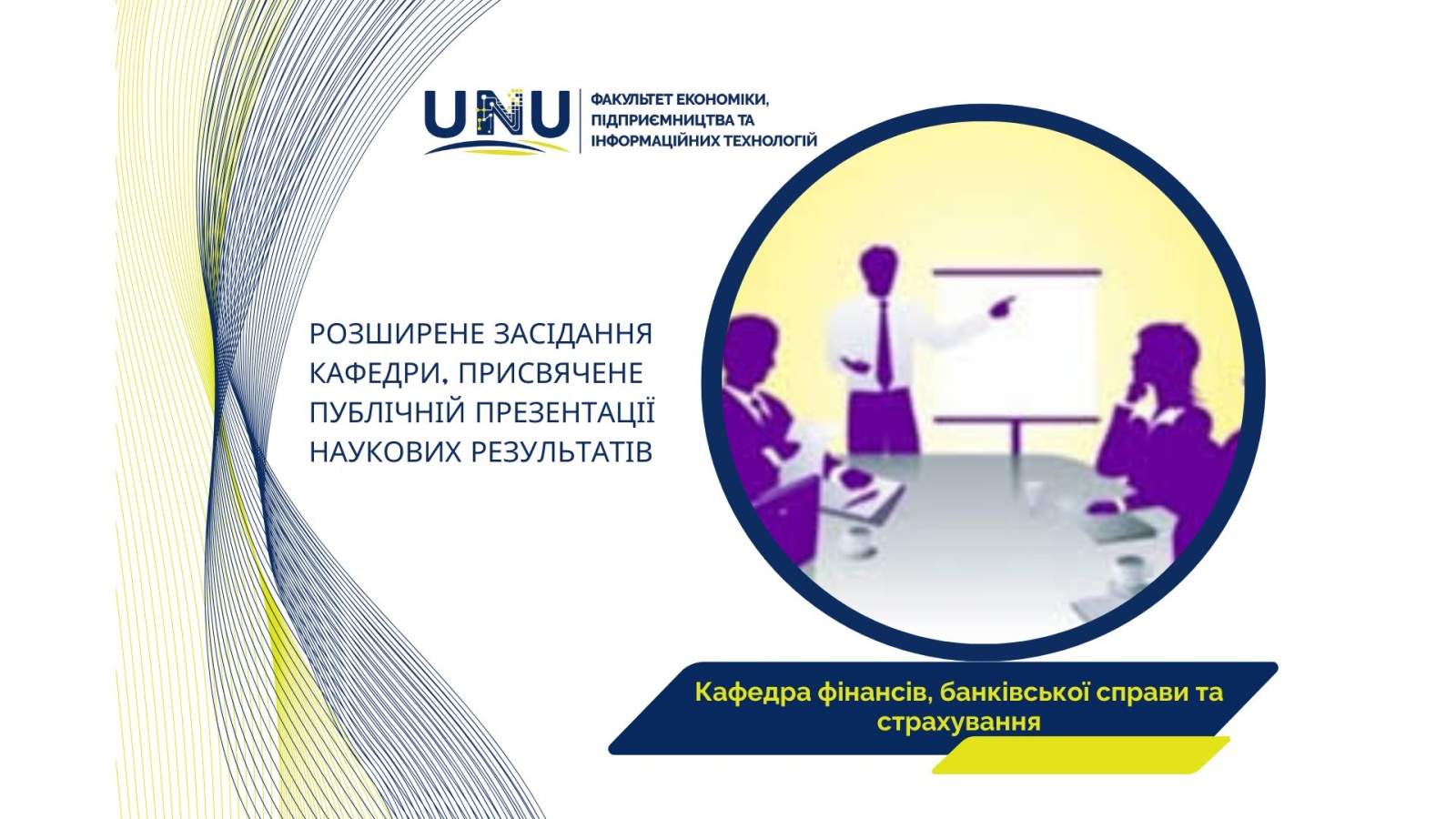 UNU
ФАКУЛЬТЕТ ЕКОНОМІКИ, ПІДПРИЄМНИЦТВА ТА ІНФОРМАЦІЙНИХ ТЕХНОЛОГІЙ

РОЗШИРЕНЕ ЗАСІДАННЯ КАФЕДРИ, ПРИСВЯЧЕНЕ ПУБЛІЧНІЙ ПРЕЗЕНТАЦІЇ НАУКОВИХ РЕЗУЛЬТАТІВ

Кафедра фінансів, банківської справи та страхування